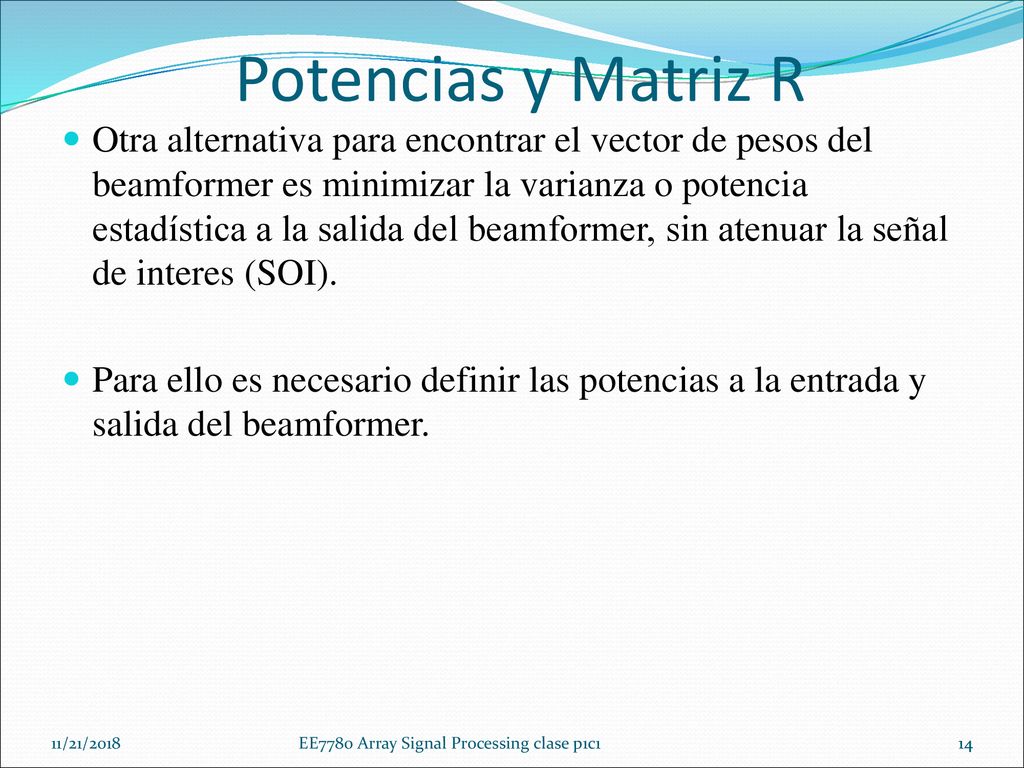 Potencias y Matriz R

Otra alternativa para encontrar el vector de pesos del beamformer es minimizar la varianza o potencia estadística a la salida del beamformer, sin atenuar la señal de interes (SOI).

Para ello es necesario definir las potencias a la entrada y salida del beamformer.

11/21/2018 EE7780 Array Signal Processing clase p1c1 14